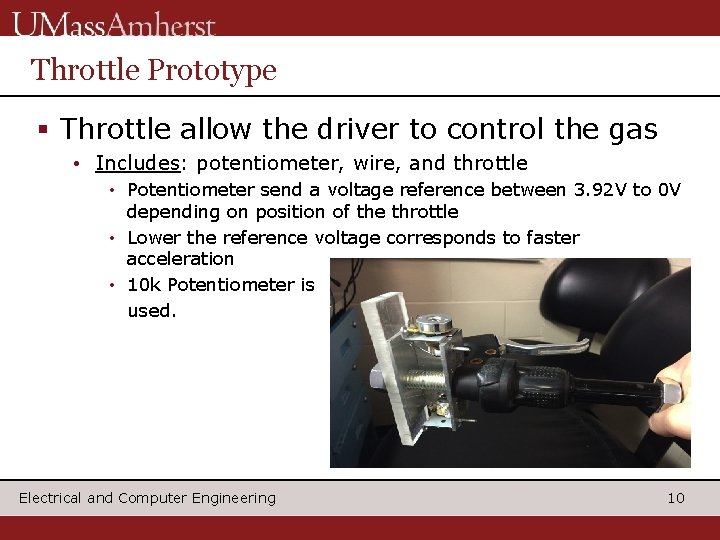 UMassAmherst

Throttle Prototype

▪ Throttle allow the driver to control the gas
• Includes: potentiometer, wire, and throttle
• Potentiometer send a voltage reference between 3.92V to 0V depending on position of the throttle
• Lower the reference voltage corresponds to faster acceleration
• 10k Potentiometer is used.

Electrical and Computer Engineering

10